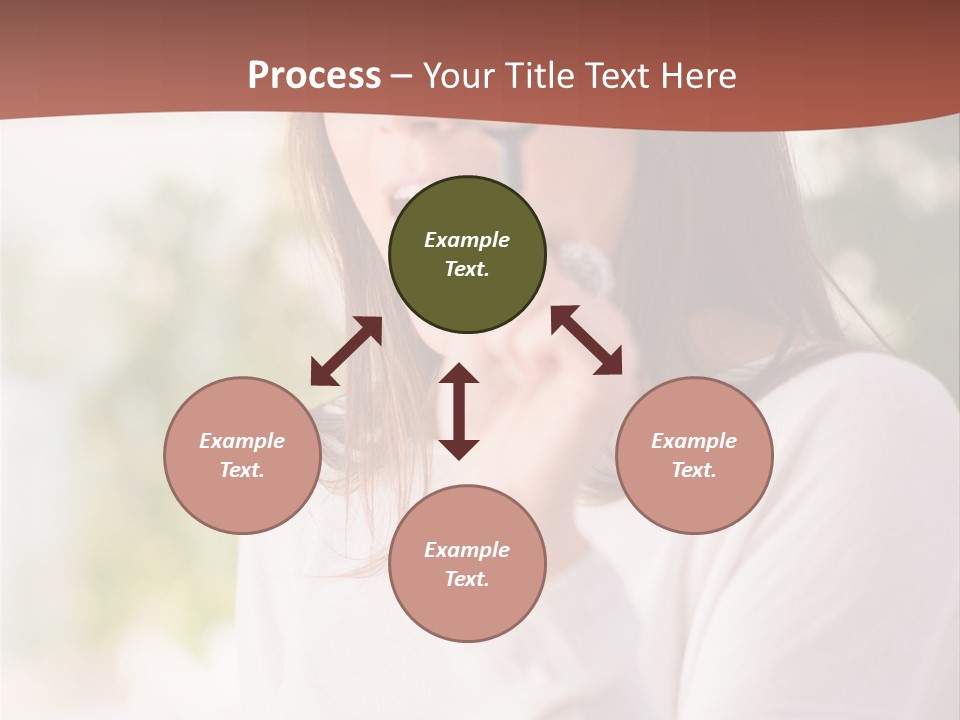 Process – Your Title Text Here

Example Text.

Example Text.

Example Text.

Example Text.